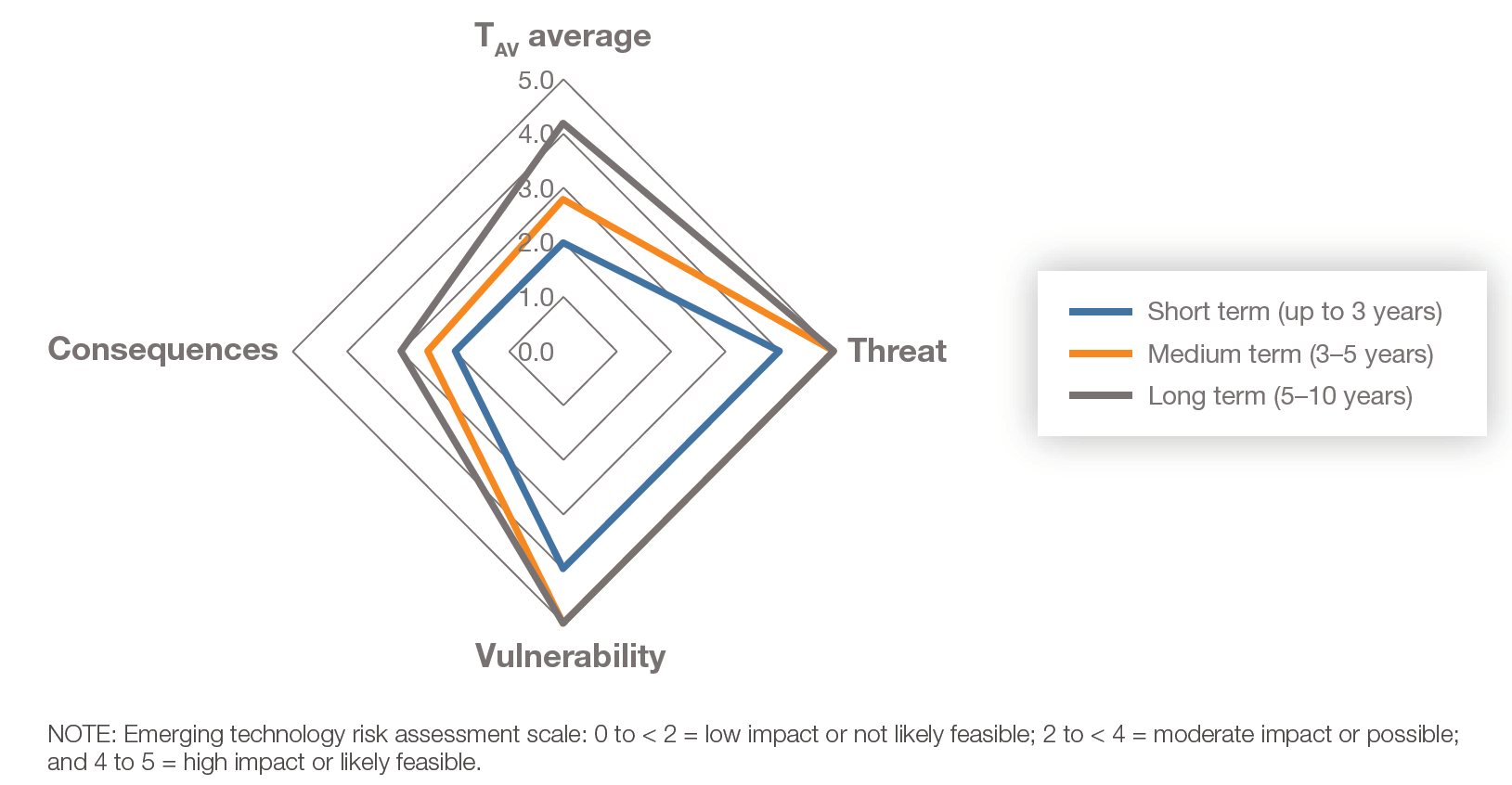 $T_{AV}$ average

5.0
4.0
3.0
2.0
1.0
0.0

Consequences

Threat

Vulnerability

Short term (up to 3 years)
Medium term (3–5 years)
Long term (5–10 years)

NOTE: Emerging technology risk assessment scale: 0 to < 2 = low impact or not likely feasible; 2 to < 4 = moderate impact or possible; and 4 to 5 = high impact or likely feasible.